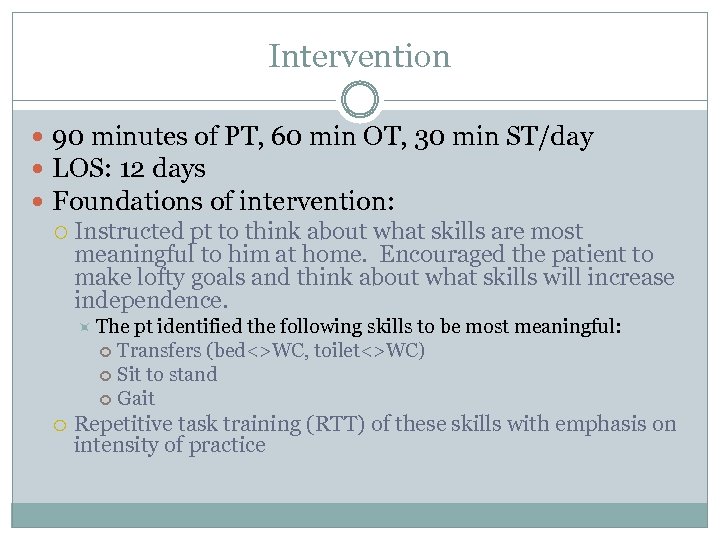 Intervention

90 minutes of PT, 60 min OT, 30 min ST/day

LOS: 12 days

Foundations of intervention:

Instructed pt to think about what skills are most meaningful to him at home. Encouraged the patient to make lofty goals and think about what skills will increase independence.

The pt identified the following skills to be most meaningful:

Transfers (bed<>WC, toilet<>WC)

Sit to stand

Gait

Repetitive task training (RTT) of these skills with emphasis on intensity of practice